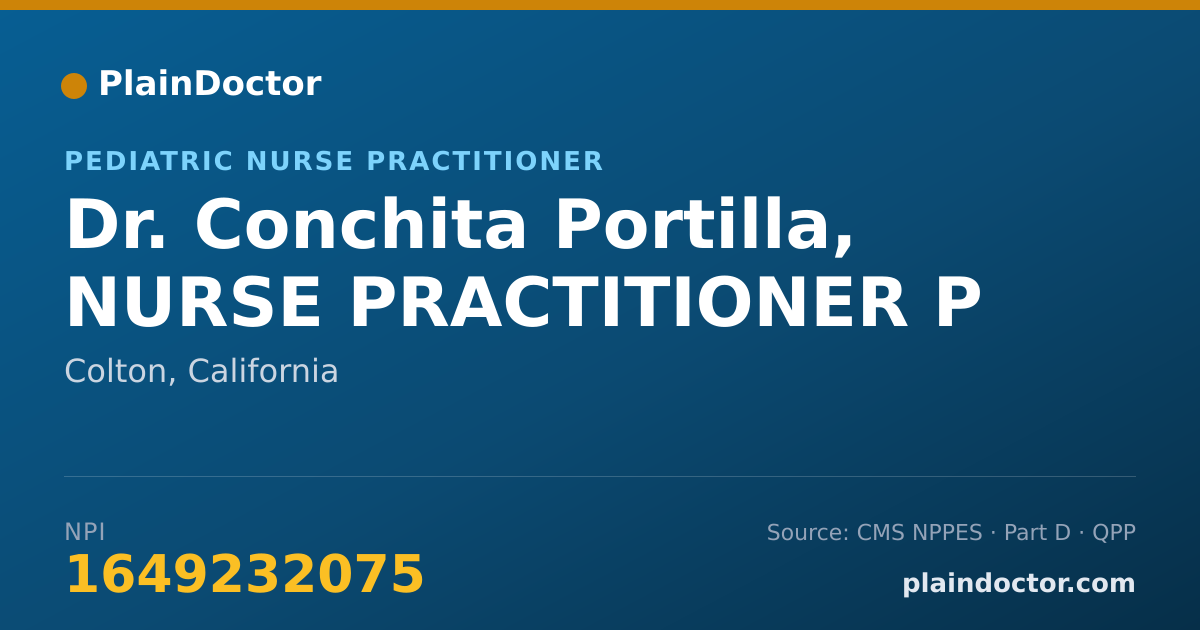 PlainDoctor

PEDIATRIC NURSE PRACTITIONER

Dr. Conchita Portilla, NURSE PRACTITIONER P

Colton, California

NPI
1649232075

Source: CMS NPPES · Part D · QPP

plaindoctor.com